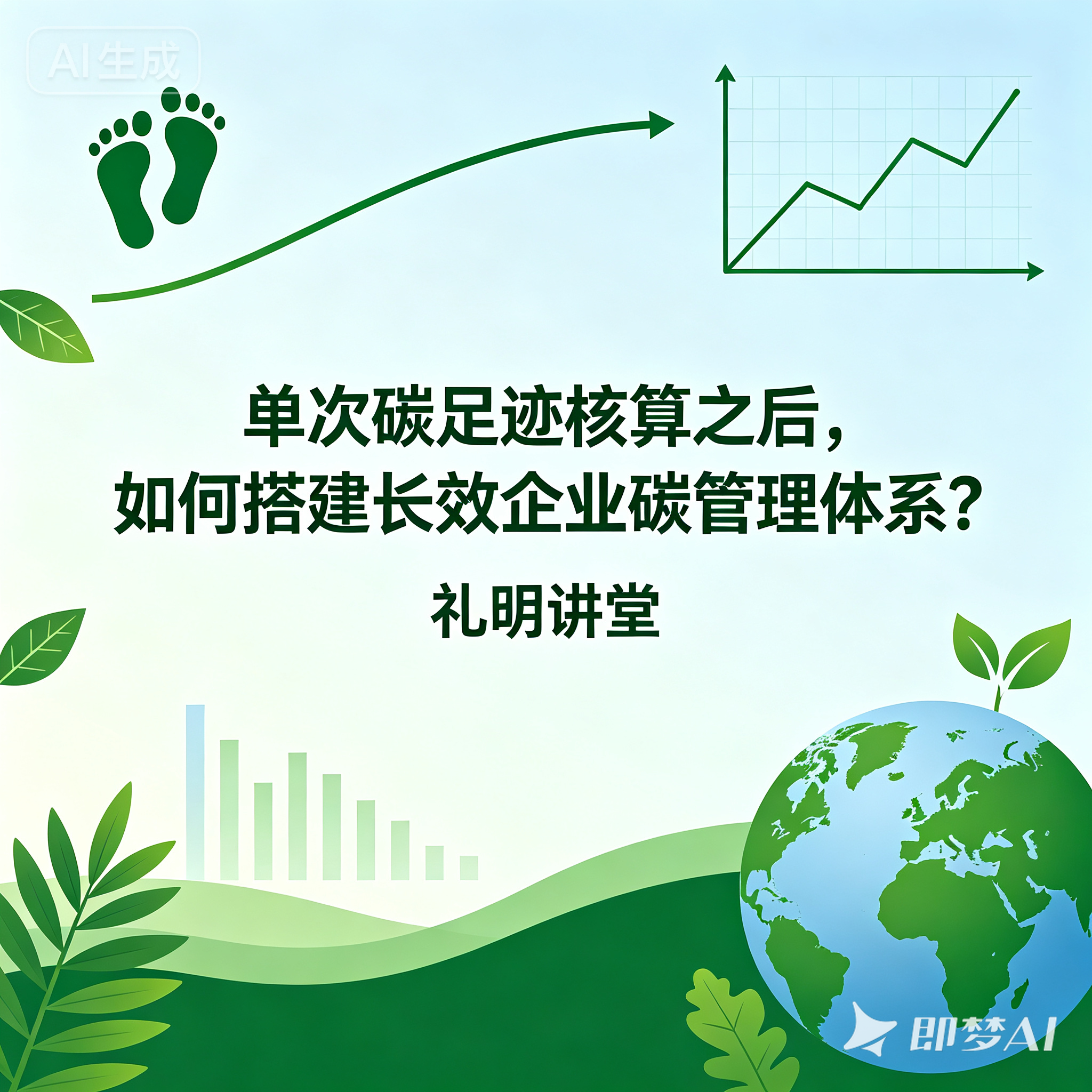 AI生成

单次碳足迹核算之后，
如何搭建长效企业碳管理体系？

礼明讲堂

即梦AI